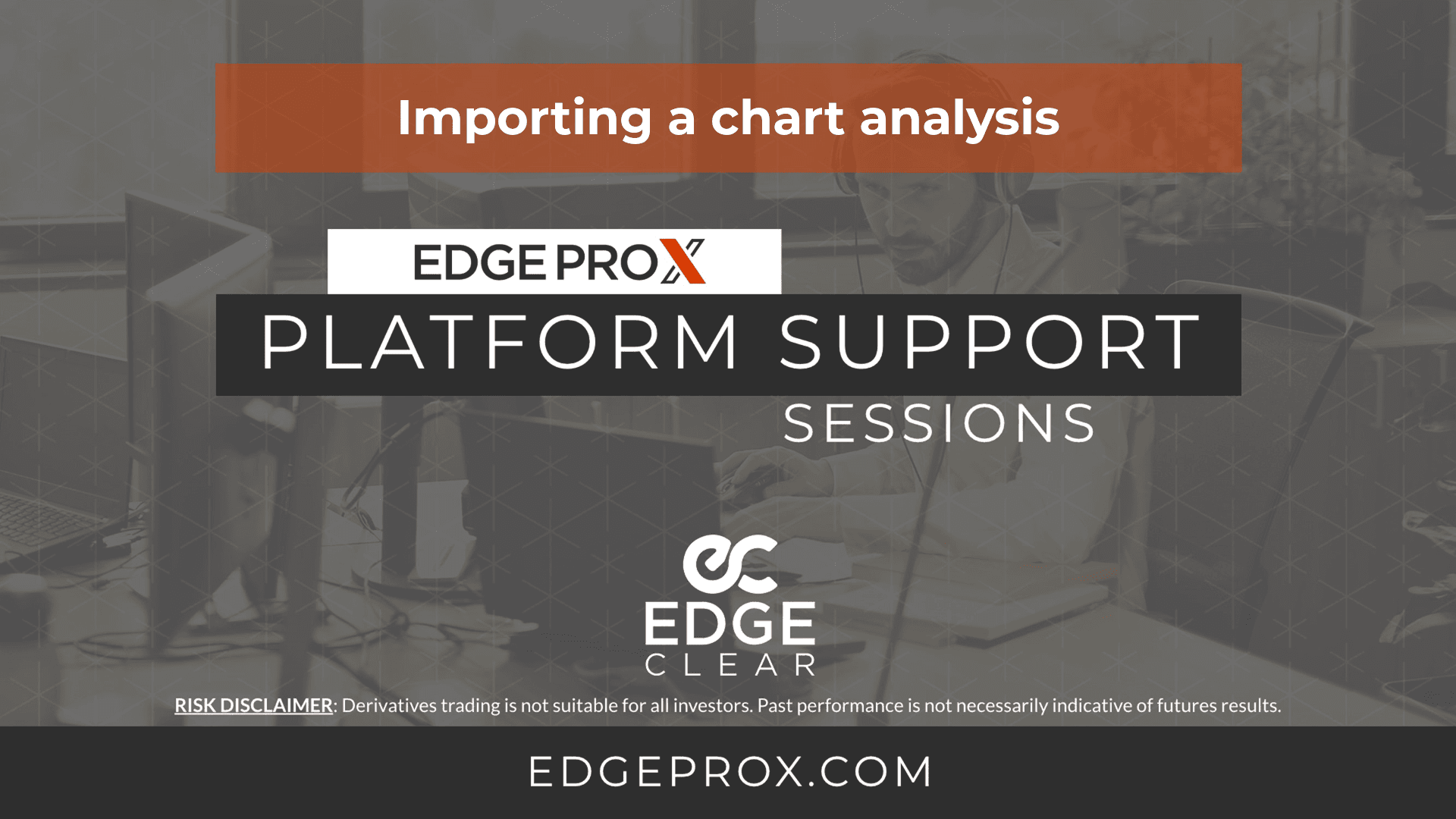 Importing a chart analysis

EDGE PROX

PLATFORM SUPPORT

SESSIONS

ec

EDGE
CLEAR

RISK DISCLAIMER: Derivatives trading is not suitable for all investors. Past performance is not necessarily indicative of futures results.

EDGEPROX.COM